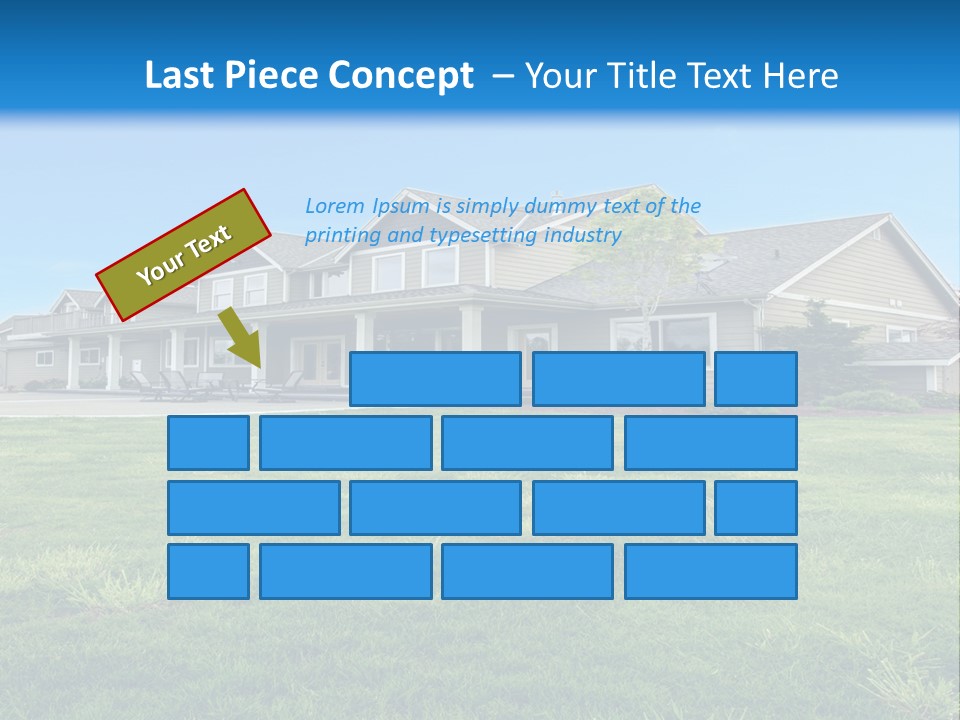 Last Piece Concept – Your Title Text Here

Your Text

Lorem Ipsum is simply dummy text of the printing and typesetting industry